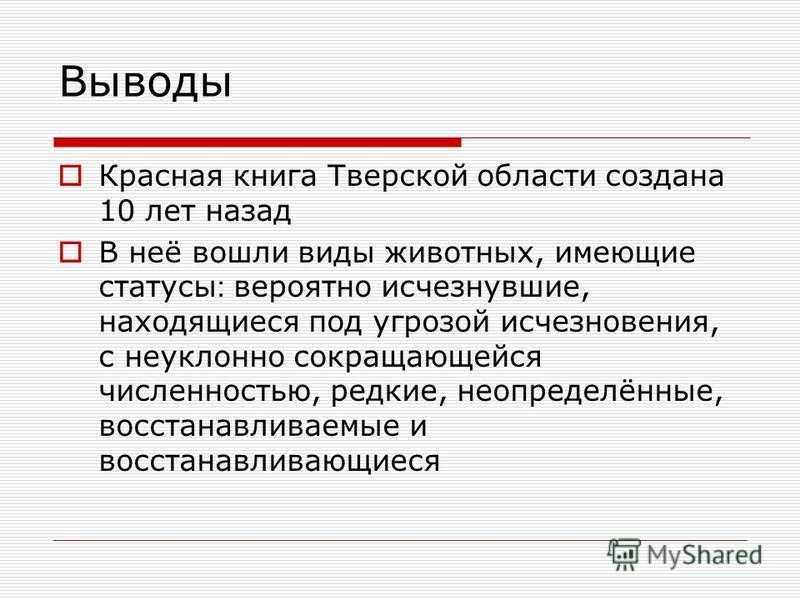 Выводы

Красная книга Тверской области создана 10 лет назад

В неё вошли виды животных, имеющие статусы: вероятно исчезнувшие, находящиеся под угрозой исчезновения, с неуклонно сокращающейся численностью, редкие, неопределённые, восстанавливаемые и восстанавливающиеся

MyShared